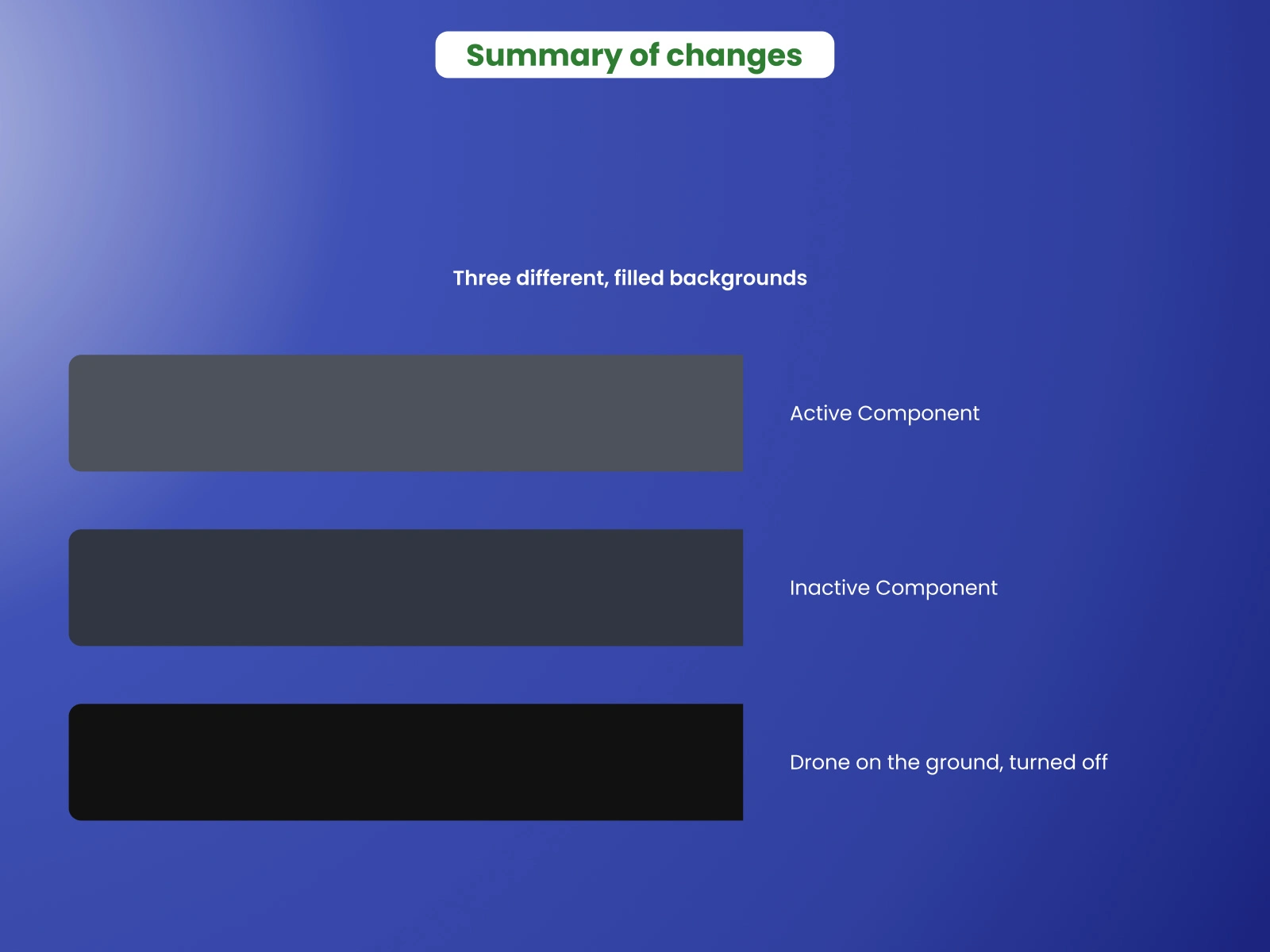 Summary of changes

Three different, filled backgrounds

Active Component

Inactive Component

Drone on the ground, turned off